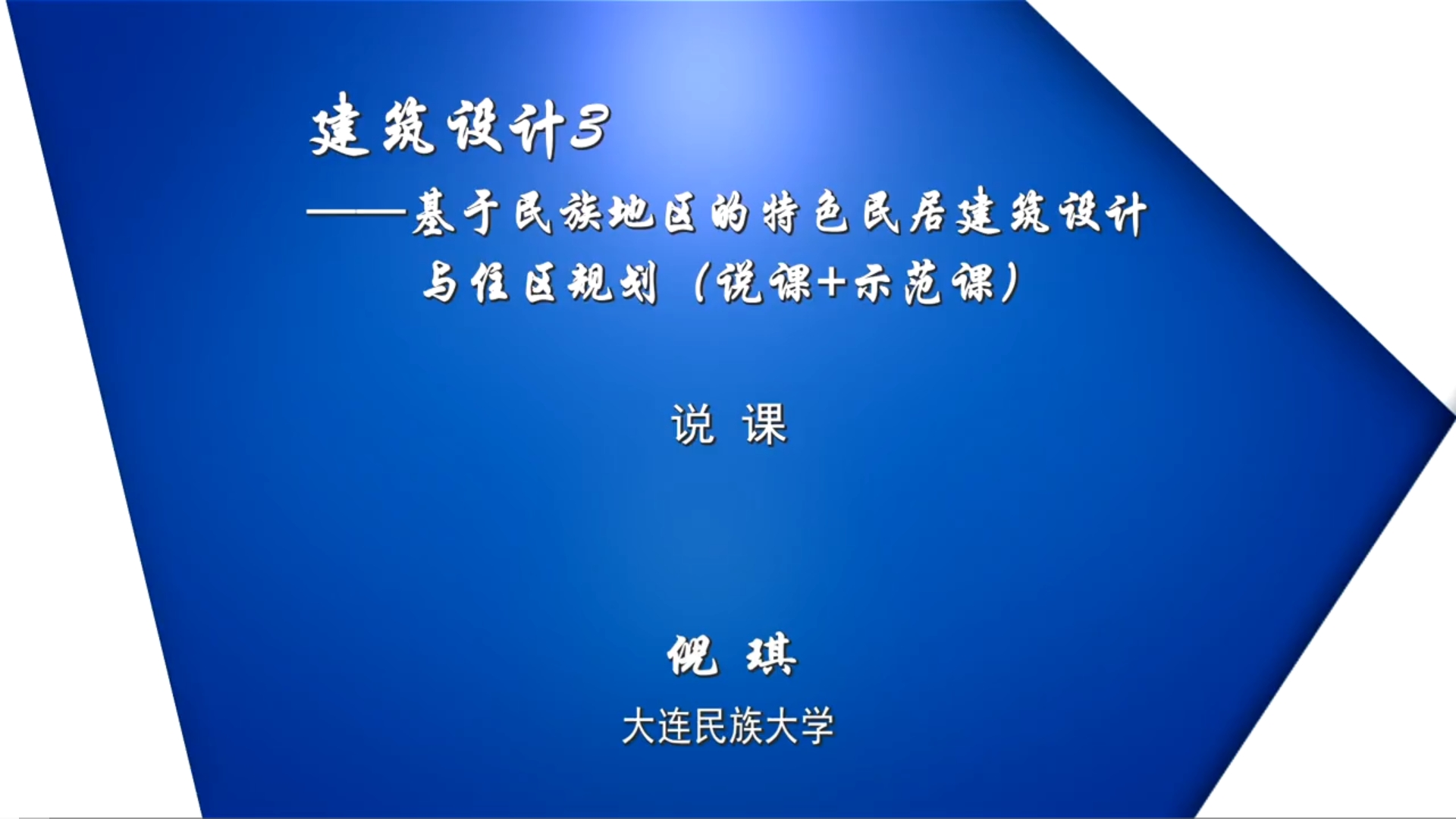 建筑设计3

——基于民族地区的特色民居建筑设计与住区规划（说课+示范课）

说 课

倪 琪

大连民族大学